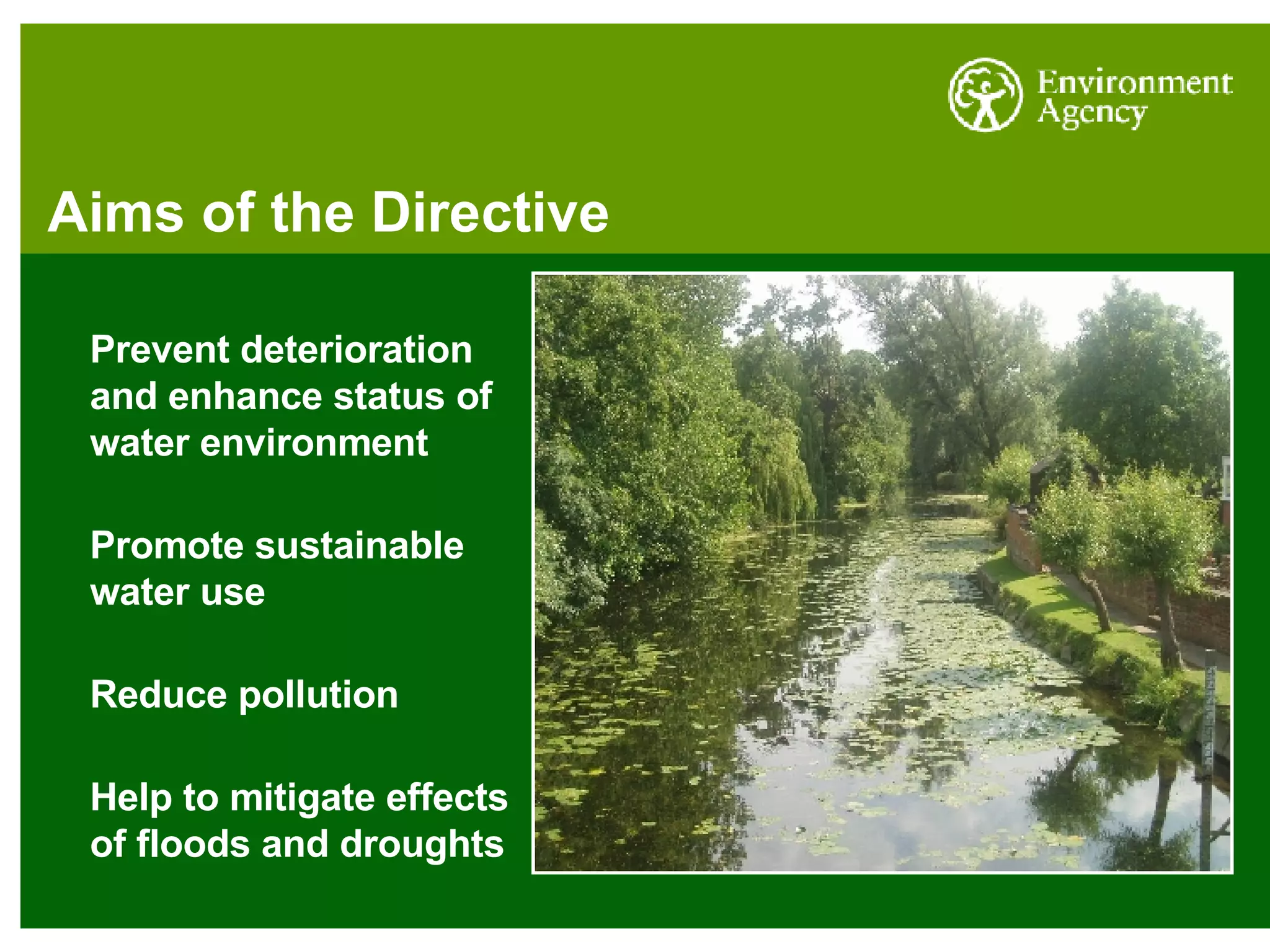 Environment Agency

Aims of the Directive

Prevent deterioration and enhance status of water environment

Promote sustainable water use

Reduce pollution

Help to mitigate effects of floods and droughts